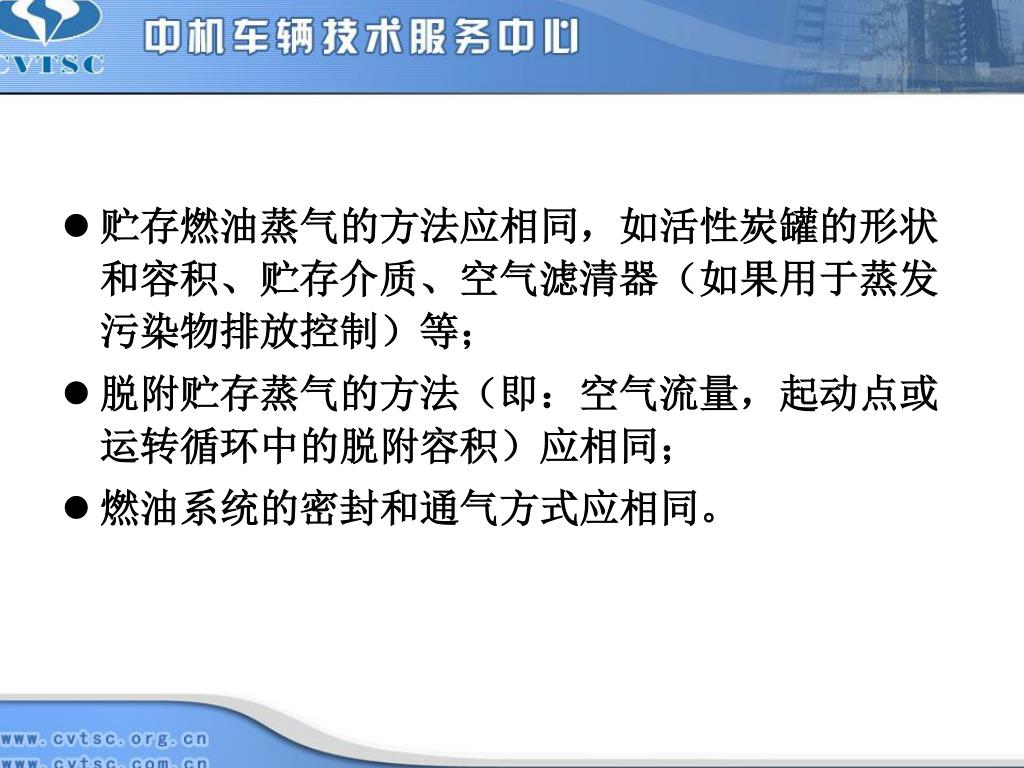 CVTSC 中机车辆技术服务中心

● 贮存燃油蒸气的方法应相同，如活性炭罐的形状和容积、贮存介质、空气滤清器（如果用于蒸发污染物排放控制）等；

● 脱附贮存蒸气的方法（即：空气流量，起动点或运转循环中的脱附容积）应相同；

● 燃油系统的密封和通气方式应相同。

www.cvtsc.org.cn
www.cvtsc.com.cn